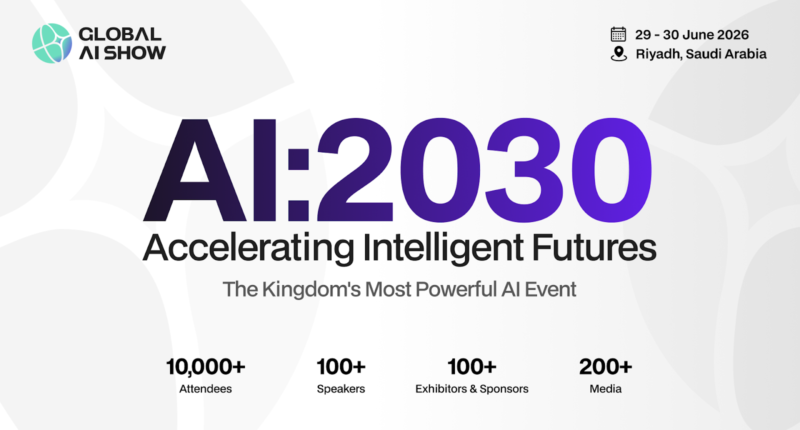 GLOBAL AI SHOW

29 - 30 June 2026
Riyadh, Saudi Arabia

AI:2030
Accelerating Intelligent Futures

The Kingdom's Most Powerful AI Event

10,000+
Attendees

100+
Speakers

100+
Exhibitors & Sponsors

200+
Media